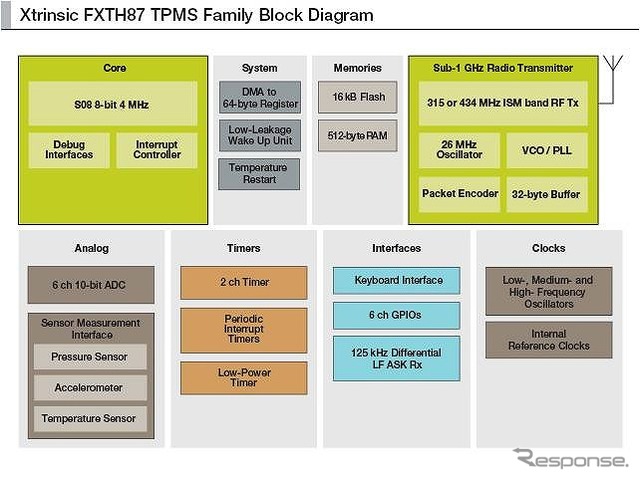 Xtrinsic FXTH87 TPMS Family Block Diagram

Core

S08 8-bit 4 MHz

Debug Interfaces

Interrupt Controller

System

DMA to 64-byte Register

Low-Leakage Wake Up Unit

Temperature Restart

Memories

16 kB Flash

512-byte RAM

Sub-1 GHz Radio Transmitter

315 or 434 MHz ISM band RF Tx

26 MHz Oscillator

VCO / PLL

Packet Encoder

32-byte Buffer

Analog

6 ch 10-bit ADC

Sensor Measurement Interface

Pressure Sensor

Accelerometer

Temperature Sensor

Timers

2 ch Timer

Periodic Interrupt Timers

Low-Power Timer

Interfaces

Keyboard Interface

6 ch GPIOs

125 kHz Differential LF ASK Rx

Clocks

Low-, Medium- and High- Frequency Oscillators

Internal Reference Clocks

Response.